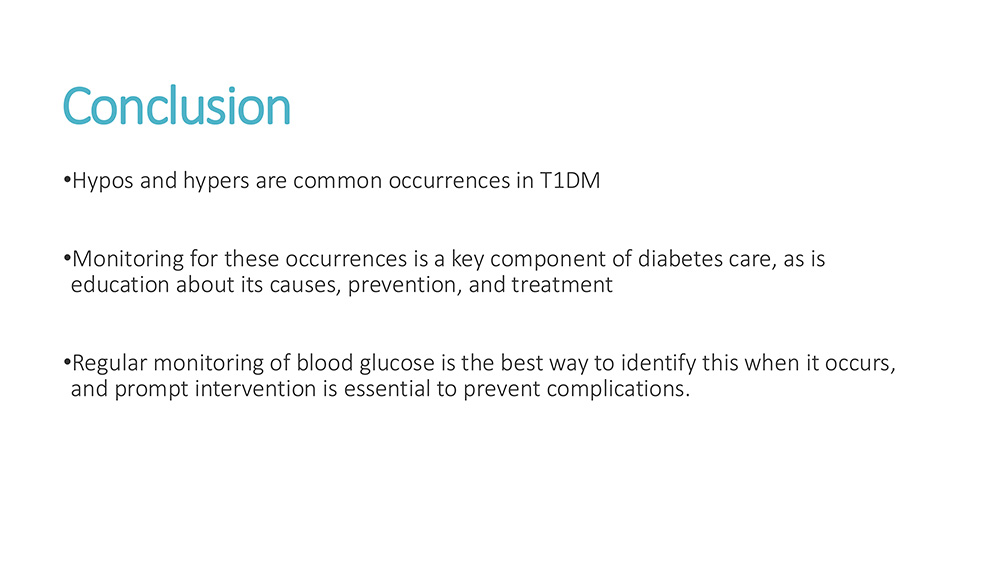 Conclusion

•Hypos and hypers are common occurrences in T1DM

•Monitoring for these occurrences is a key component of diabetes care, as is education about its causes, prevention, and treatment

•Regular monitoring of blood glucose is the best way to identify this when it occurs, and prompt intervention is essential to prevent complications.